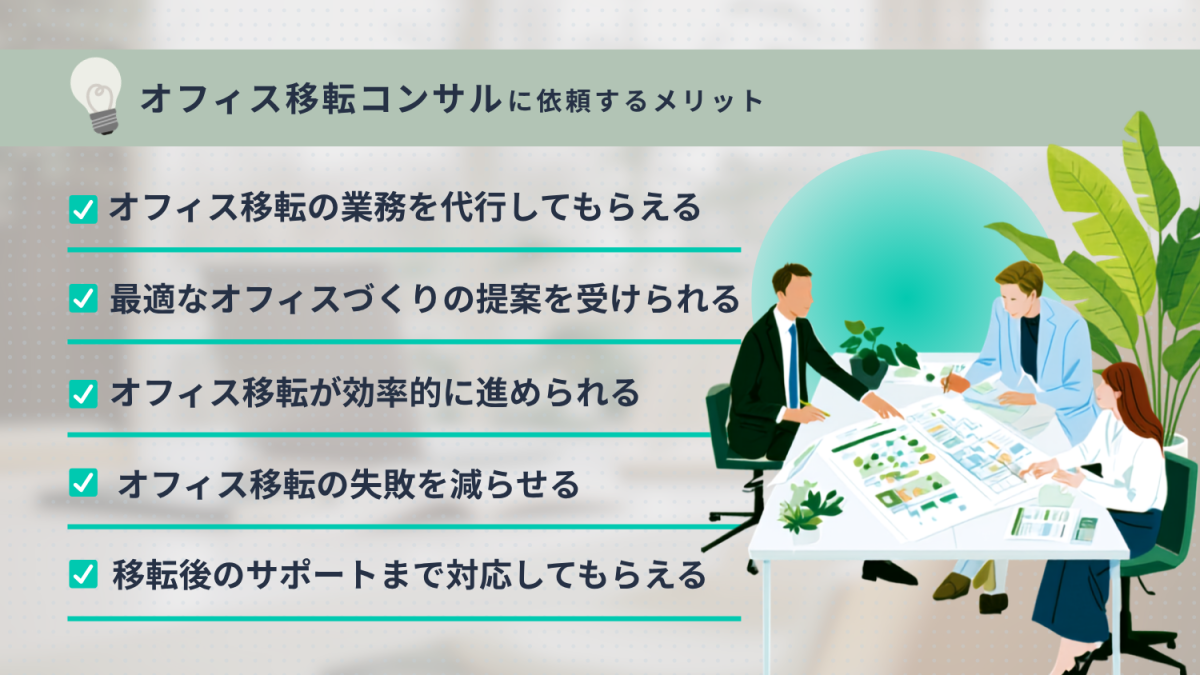 オフィス移転コンサルに依頼するメリット

オフィス移転の業務を代行してもらえる

最適なオフィスづくりの提案を受けられる

オフィス移転が効率的に進められる

オフィス移転の失敗を減らせる

移転後のサポートまで対応してもらえる